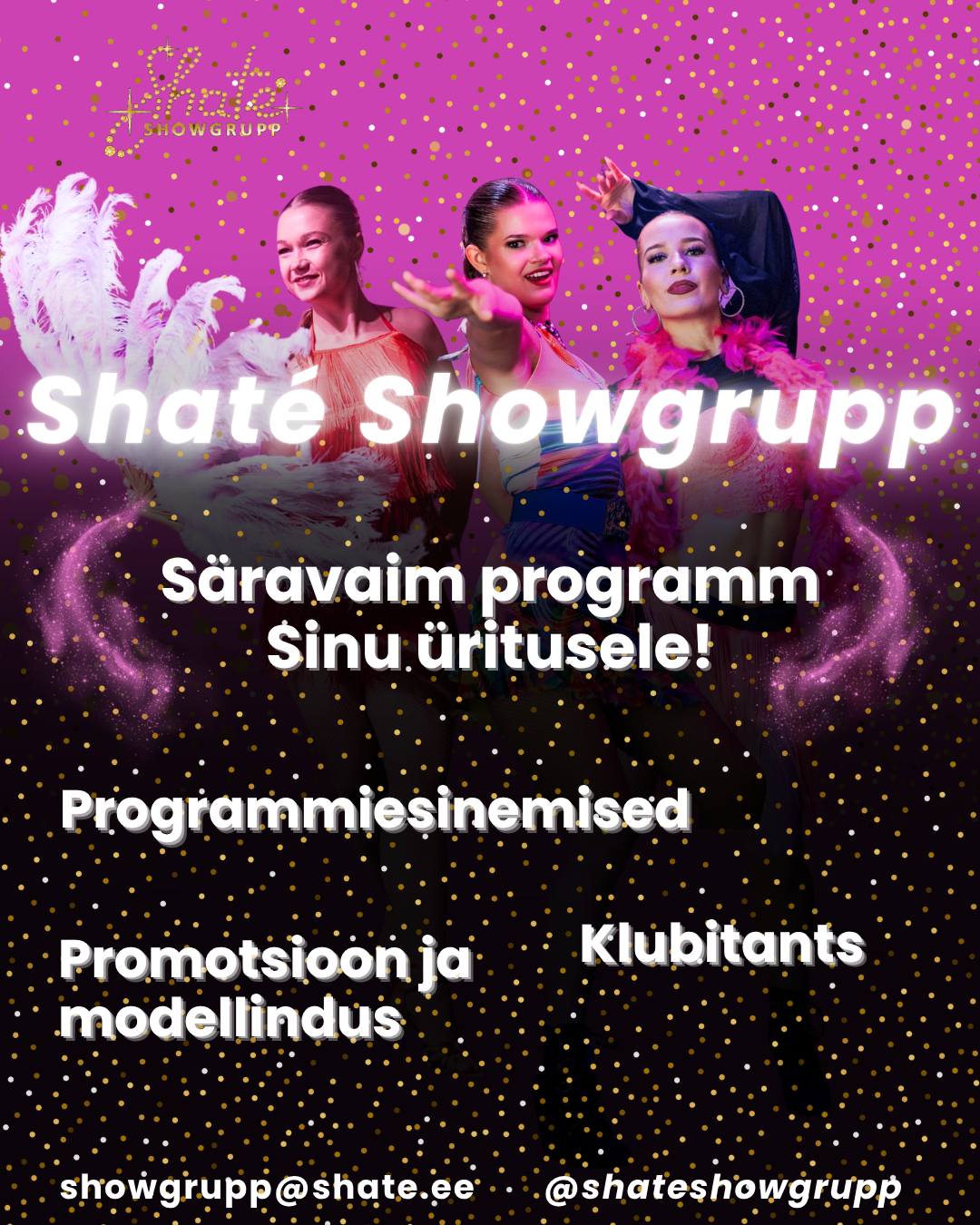 Shaté SHOWGRUPP

Shaté Showgrupp

Säravaim programm Sinu üritusele!

Programmiesinemised

Promotsioon ja modellindus

Klubitants

showgrupp@shate.ee

@shateshowgrupp